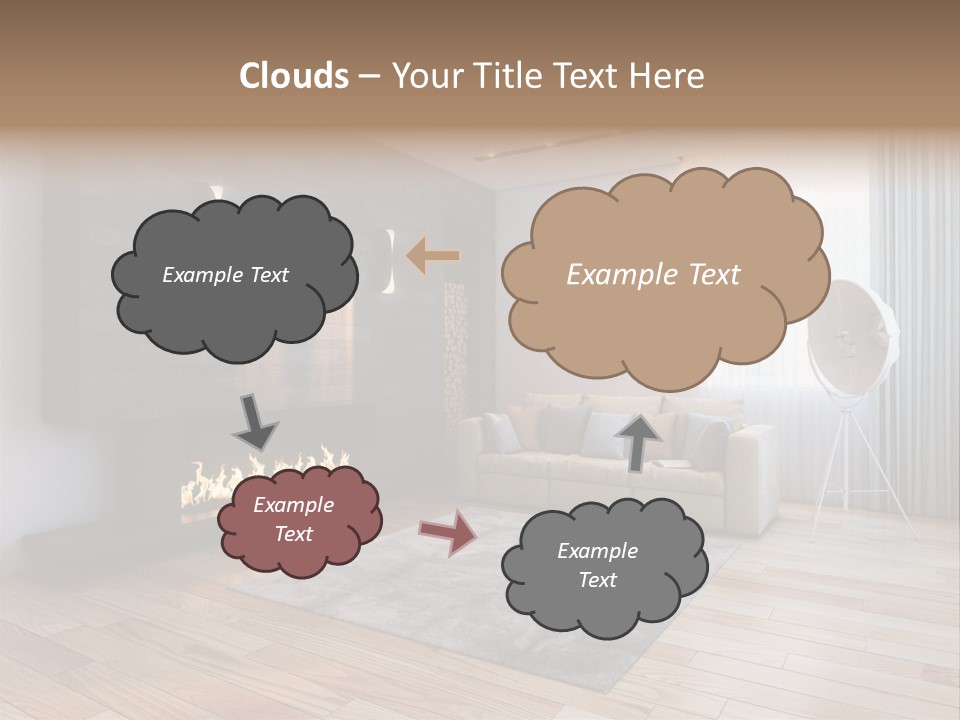 Clouds – Your Title Text Here

Example Text

Example Text

Example Text

Example Text